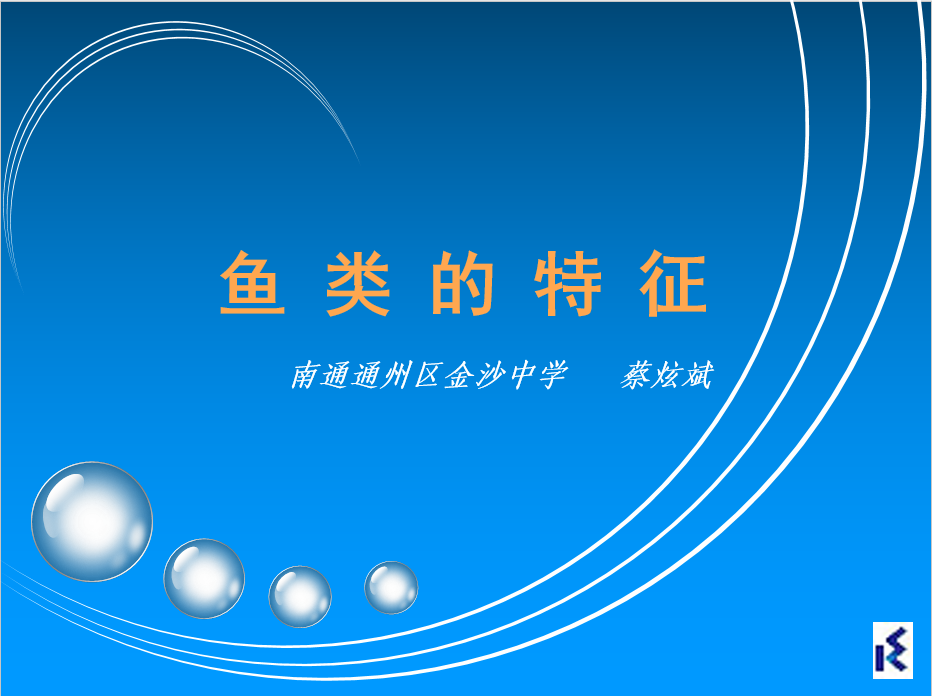 鱼 类 的 特 征

南通通州区金沙中学 蔡炫斌